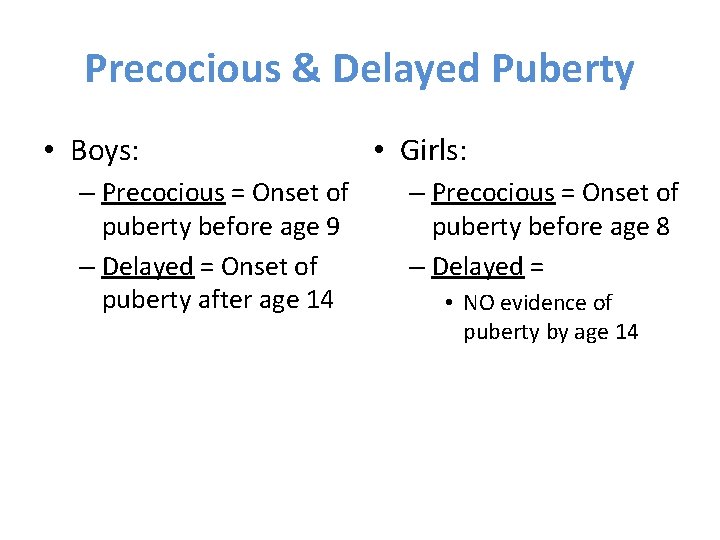 Precocious & Delayed Puberty

• Boys:
– Precocious = Onset of puberty before age 9
– Delayed = Onset of puberty after age 14

• Girls:
– Precocious = Onset of puberty before age 8
– Delayed =
• NO evidence of puberty by age 14